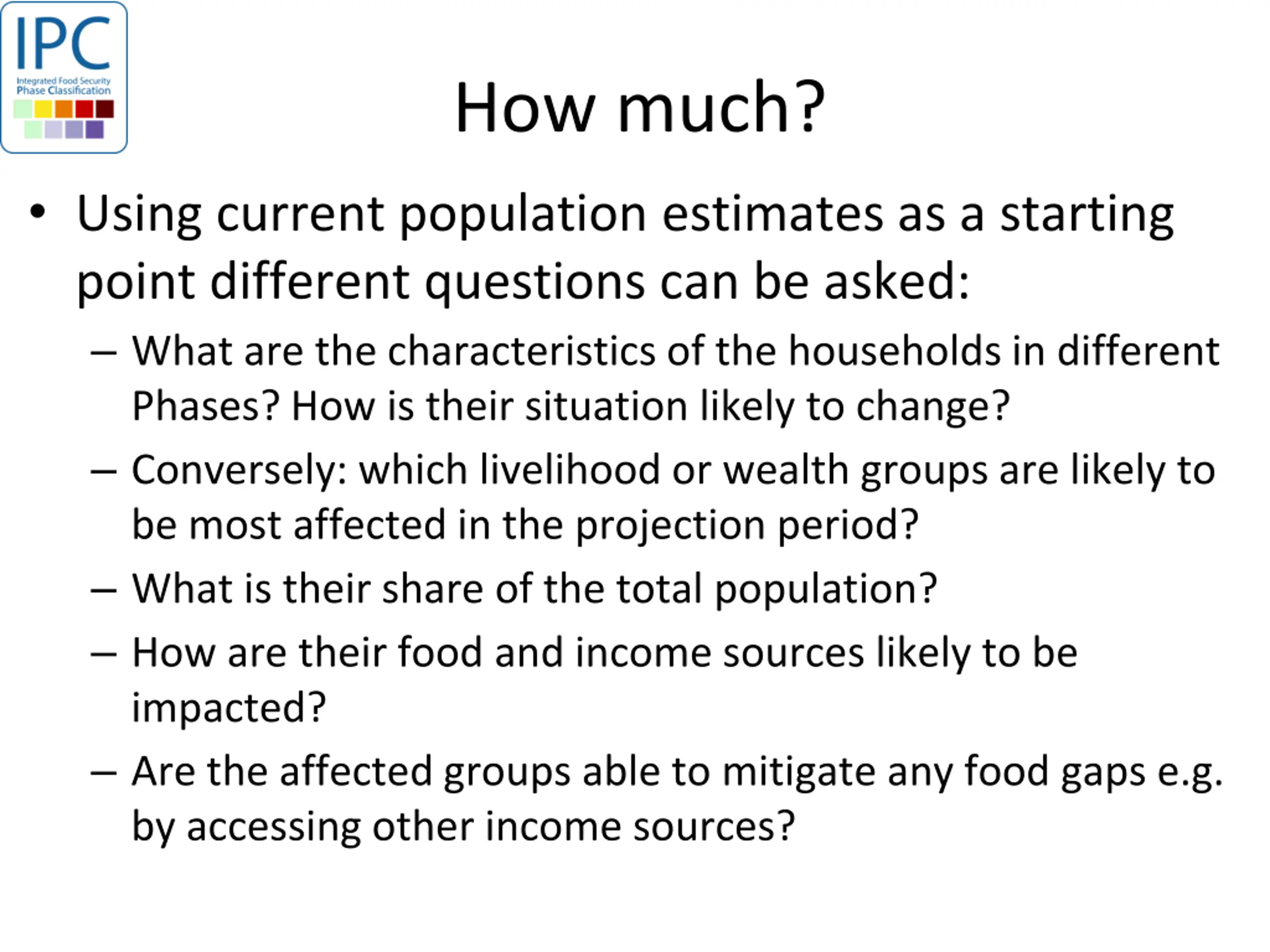 IPC
Integrated Food Security Phase Classification

How much?

• Using current population estimates as a starting point different questions can be asked:
– What are the characteristics of the households in different Phases? How is their situation likely to change?
– Conversely: which livelihood or wealth groups are likely to be most affected in the projection period?
– What is their share of the total population?
– How are their food and income sources likely to be impacted?
– Are the affected groups able to mitigate any food gaps e.g. by accessing other income sources?